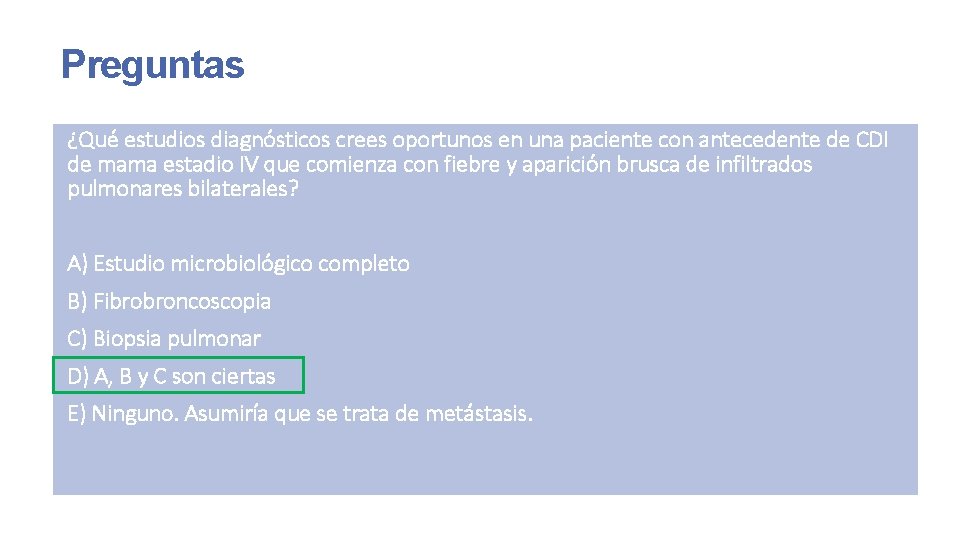 Preguntas

¿Qué estudios diagnósticos crees oportunos en una paciente con antecedente de CDI de mama estadio IV que comienza con fiebre y aparición brusca de infiltrados pulmonares bilaterales?

A) Estudio microbiológico completo

B) Fibrobroncoscopia

C) Biopsia pulmonar

D) A, B y C son ciertas

E) Ninguno. Asumiría que se trata de metástasis.